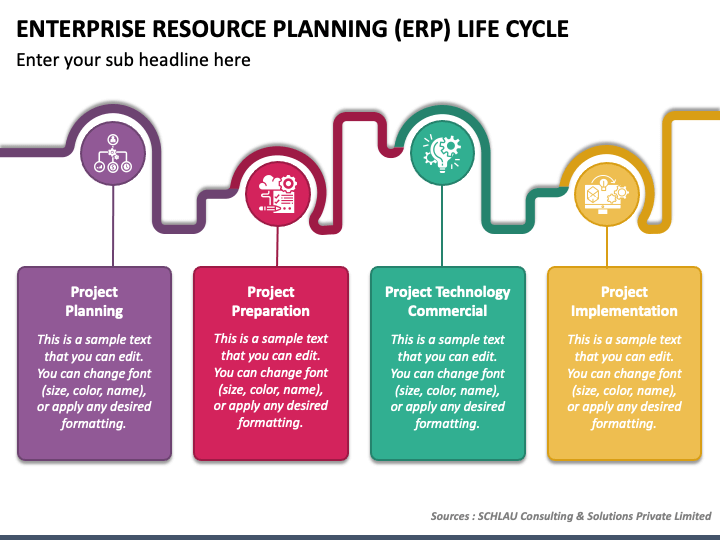 ENTERPRISE RESOURCE PLANNING (ERP) LIFE CYCLE

Enter your sub headline here

Project Planning

This is a sample text that you can edit. You can change font (size, color, name), or apply any desired formatting.

Project Preparation

This is a sample text that you can edit. You can change font (size, color, name), or apply any desired formatting.

Project Technology Commercial

This is a sample text that you can edit. You can change font (size, color, name), or apply any desired formatting.

Project Implementation

This is a sample text that you can edit. You can change font (size, color, name), or apply any desired formatting.

Sources : SCHLAU Consulting & Solutions Private Limited